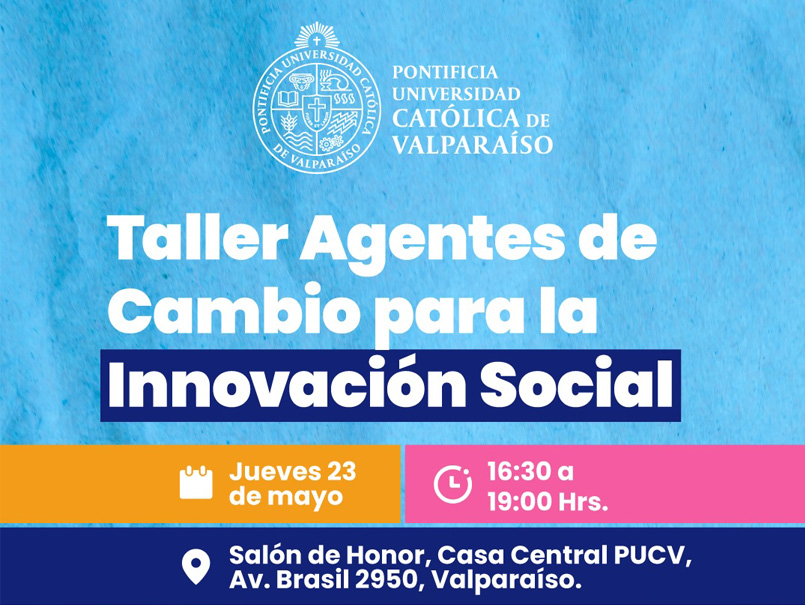 PONTIFICIA UNIVERSIDAD CATÓLICA DE VALPARAÍSO

PONTIFICIA UNIVERSIDAD CATÓLICA DE VALPARAÍSO

Taller Agentes de Cambio para la Innovación Social

Jueves 23 de mayo

16:30 a 19:00 Hrs.

Salón de Honor, Casa Central PUCV, Av. Brasil 2950, Valparaíso.